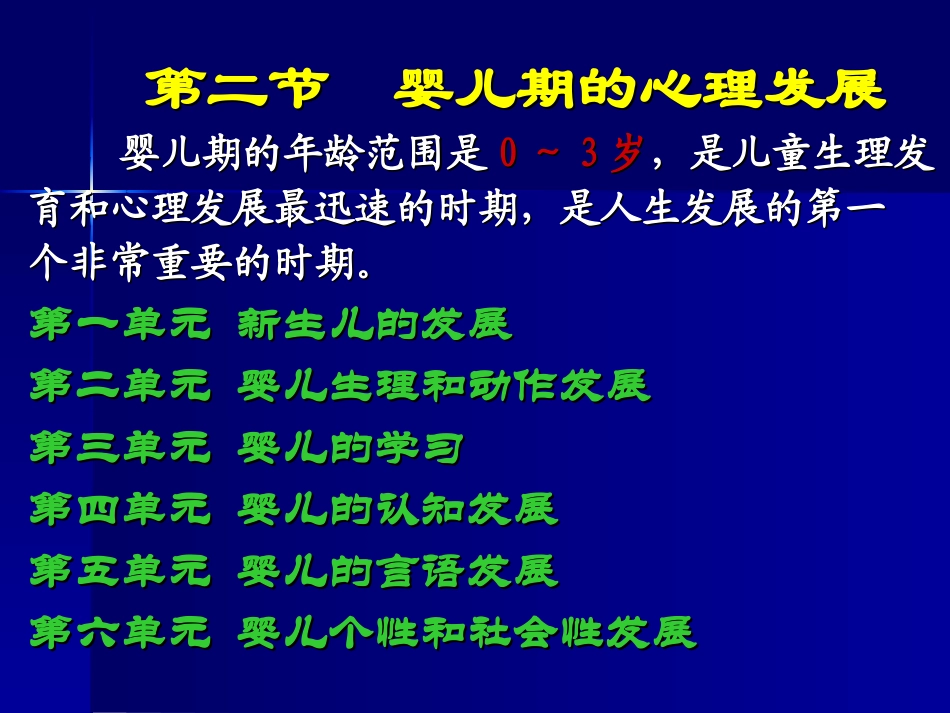 第二节　婴儿期的心理发展

婴儿期的年龄范围是 0 ~ 3 岁，是儿童生理发育和心理发展最迅速的时期，是人生发展的第一个非常重要的时期。

第一单元 新生儿的发展
第二单元 婴儿生理和动作发展
第三单元 婴儿的学习
第四单元 婴儿的认知发展
第五单元 婴儿的言语发展
第六单元 婴儿个性和社会性发展